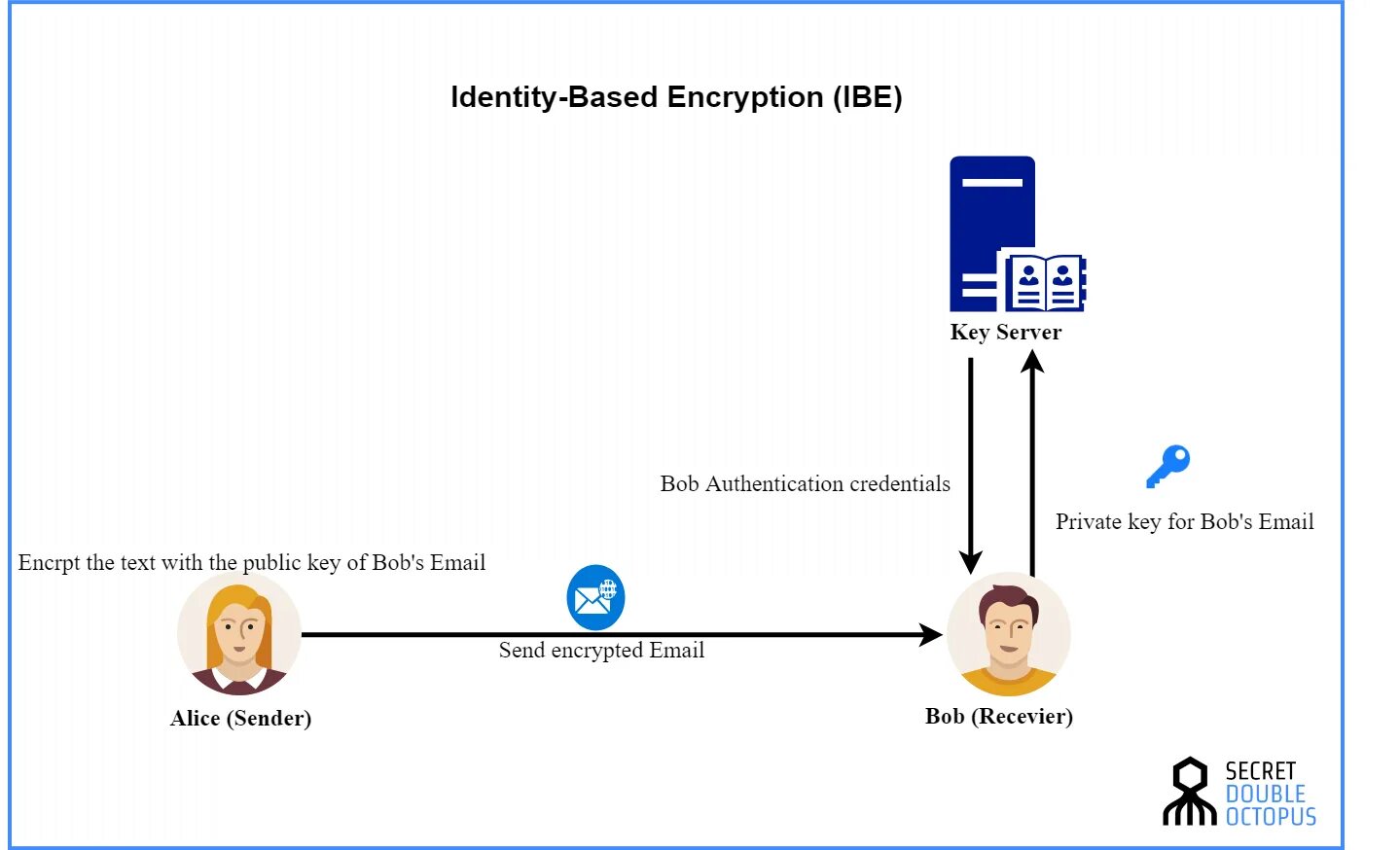 Identity-Based Encryption (IBE)

Key Server

Bob Authentication credentials

Private key for Bob's Email

Encrpt the text with the public key of Bob's Email

Send encrypted Email

Alice (Sender)

Bob (Recevier)

SECRET
DOUBLE
OCTOPUS